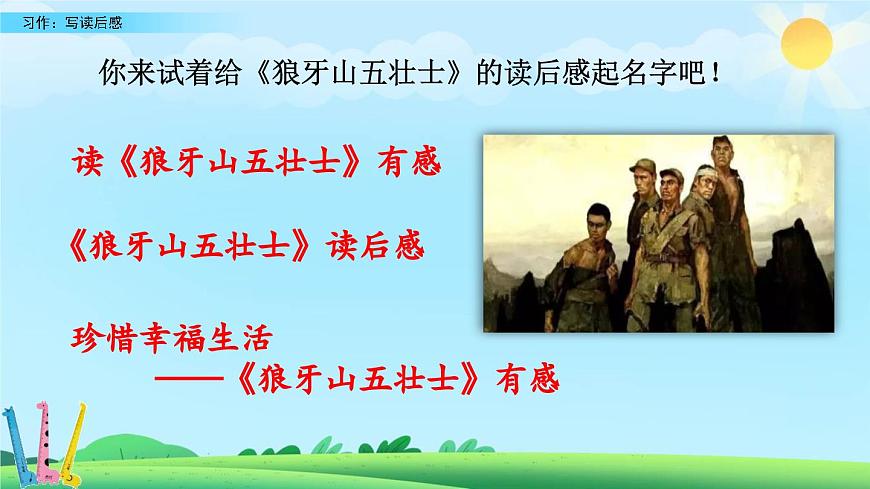 习作：写读后感

你来试着给《狼牙山五壮士》的读后感起名字吧！

读《狼牙山五壮士》有感

《狼牙山五壮士》读后感

珍惜幸福生活
——《狼牙山五壮士》有感